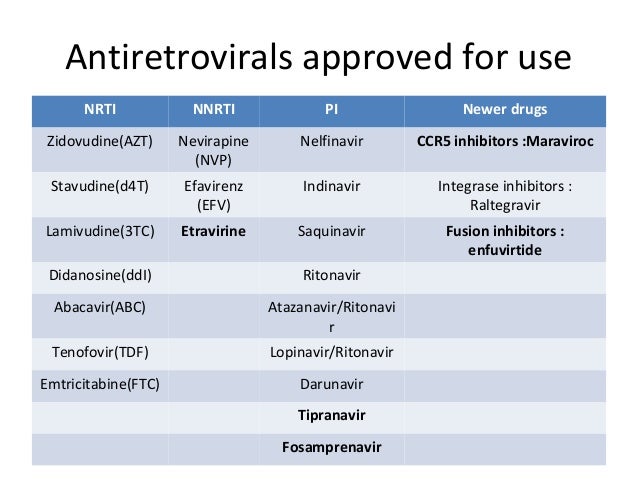 Antiretrovirals approved for use

| NRTI | NNRTI | PI | Newer drugs |
|---|---|---|---|
| Zidovudine(AZT) | Nevirapine (NVP) | Nelfinavir | CCR5 inhibitors :Maraviroc |
| Stavudine(d4T) | Efavirenz (EFV) | Indinavir | Integrase inhibitors : Raltegravir |
| Lamivudine(3TC) | Etravirine | Saquinavir | Fusion inhibitors : enfuvirtide |
| Didanosine(ddI) | | Ritonavir | |
| Abacavir(ABC) | | Atazanavir/Ritonavir | |
| Tenofovir(TDF) | | Lopinavir/Ritonavir | |
| Emtricitabine(FTC) | | Darunavir | |
| | | Tipranavir | |
| | | Fosamprenavir | |